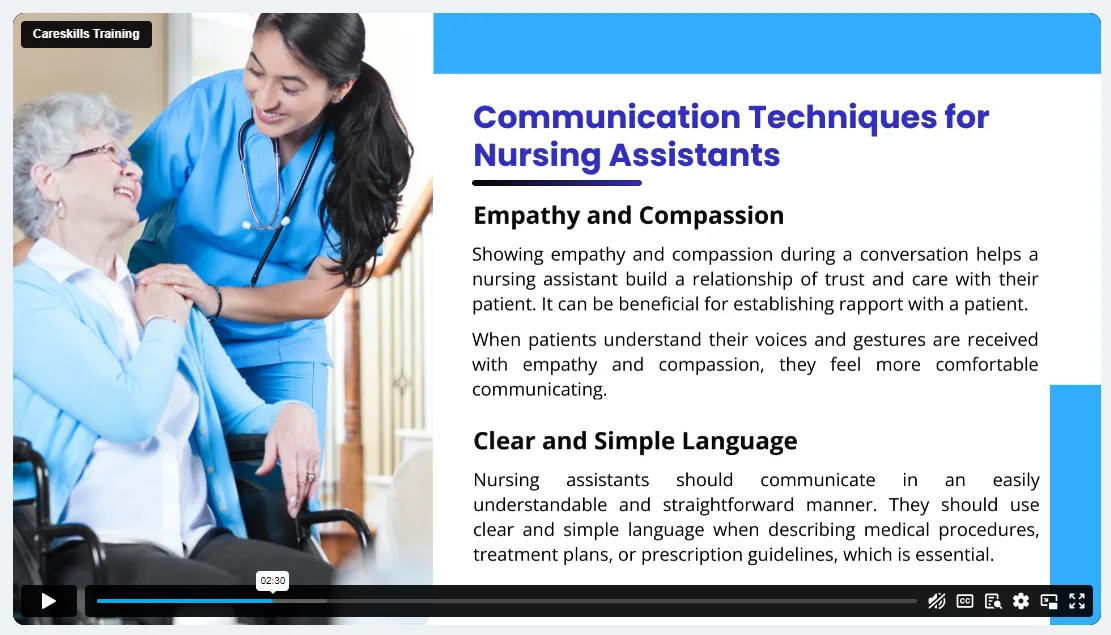 Careskills Training

Communication Techniques for Nursing Assistants

Empathy and Compassion

Showing empathy and compassion during a conversation helps a nursing assistant build a relationship of trust and care with their patient. It can be beneficial for establishing rapport with a patient.

When patients understand their voices and gestures are received with empathy and compassion, they feel more comfortable communicating.

Clear and Simple Language

Nursing assistants should communicate in an easily understandable and straightforward manner. They should use clear and simple language when describing medical procedures, treatment plans, or prescription guidelines, which is essential.

02:30

CC